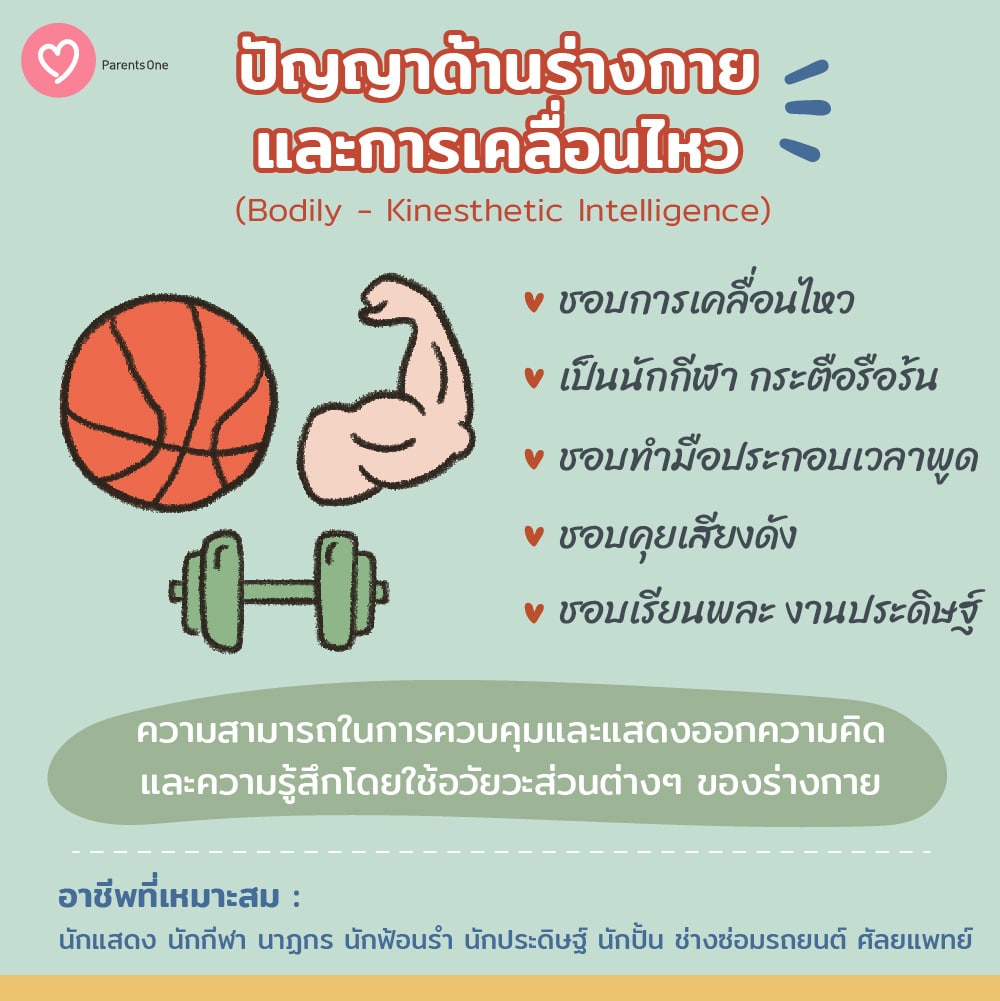 ParentsOne

ปัญญาด้านร่างกาย และการเคลื่อนไหว

(Bodily - Kinesthetic Intelligence)

♥ ชอบการเคลื่อนไหว

♥ เป็นนักกีฬา กระตือรือร้น

♥ ชอบทำมือประกอบเวลาพูด

♥ ชอบคุยเสียงดัง

♥ ชอบเรียนพละ งานประดิษฐ์

ความสามารถในการควบคุมและแสดงออกความคิด และความรู้สึกโดยใช้อวัยวะส่วนต่างๆ ของร่างกาย

อาชีพที่เหมาะสม :

นักแสดง นักกีฬา นาฏกร นักฟ้อนรำ นักประดิษฐ์ นักปั้น ช่างซ่อมรถยนต์ ศัลยแพทย์